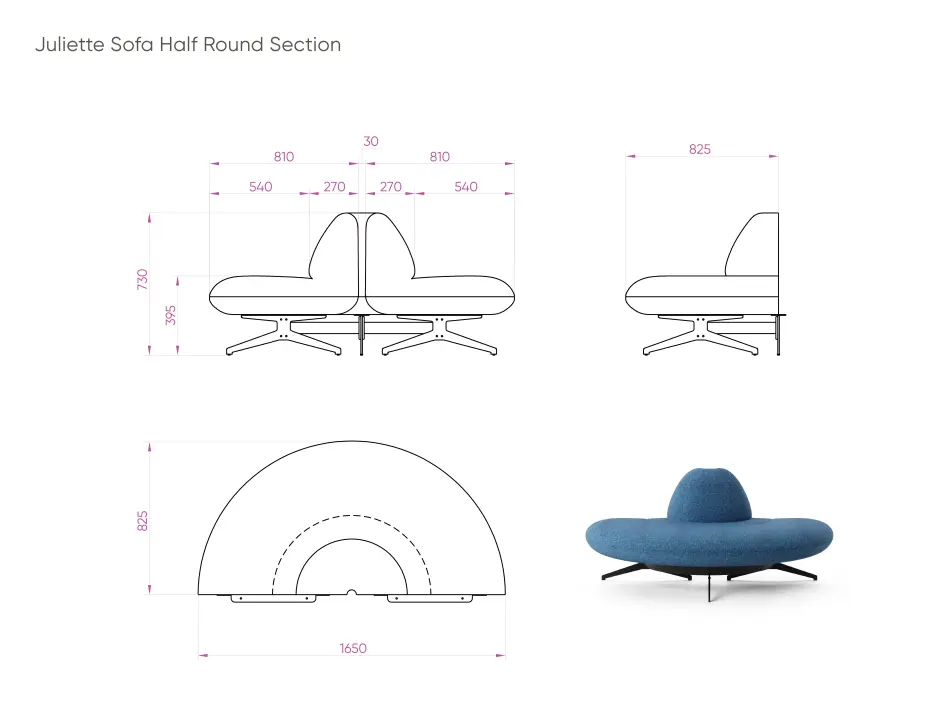 Juliette Sofa Half Round Section

30
810
810
540
270
270
540
730
395

825

825

1650